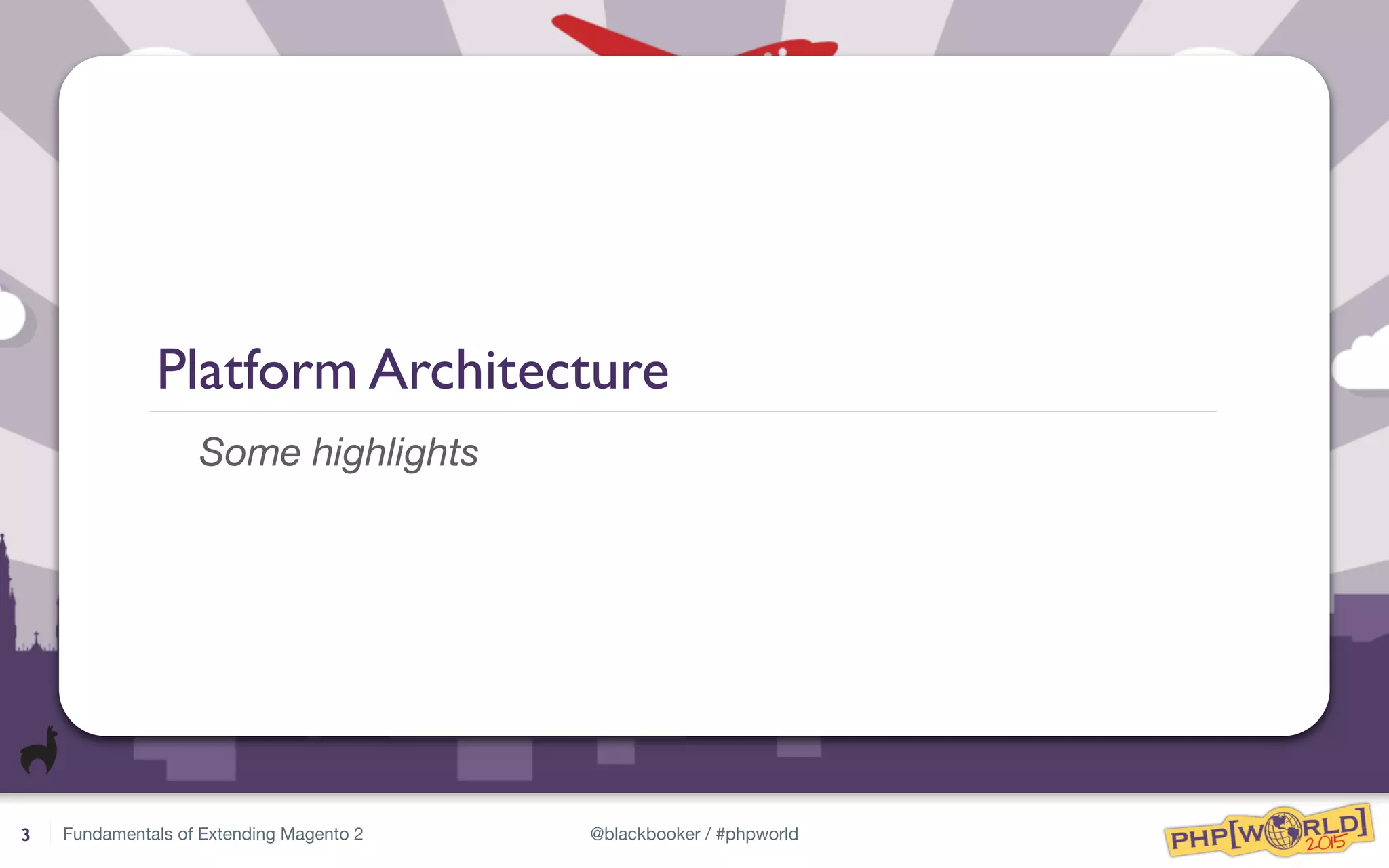 Platform Architecture

Some highlights

3 Fundamentals of Extending Magento 2

@blackbooker / #phpworld

PHP[WORLD] 2015